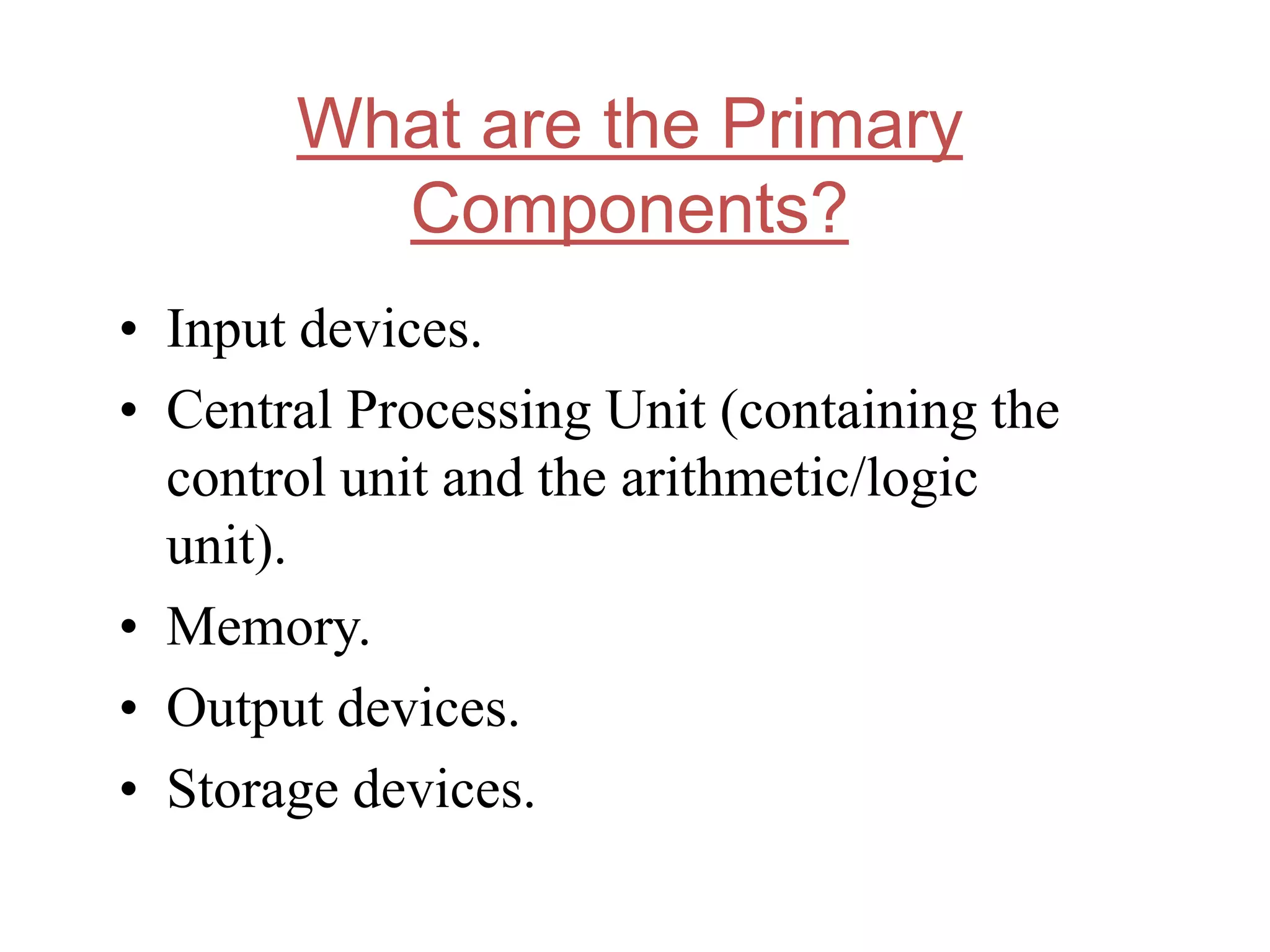 What are the Primary Components?

• Input devices.
• Central Processing Unit (containing the control unit and the arithmetic/logic unit).
• Memory.
• Output devices.
• Storage devices.